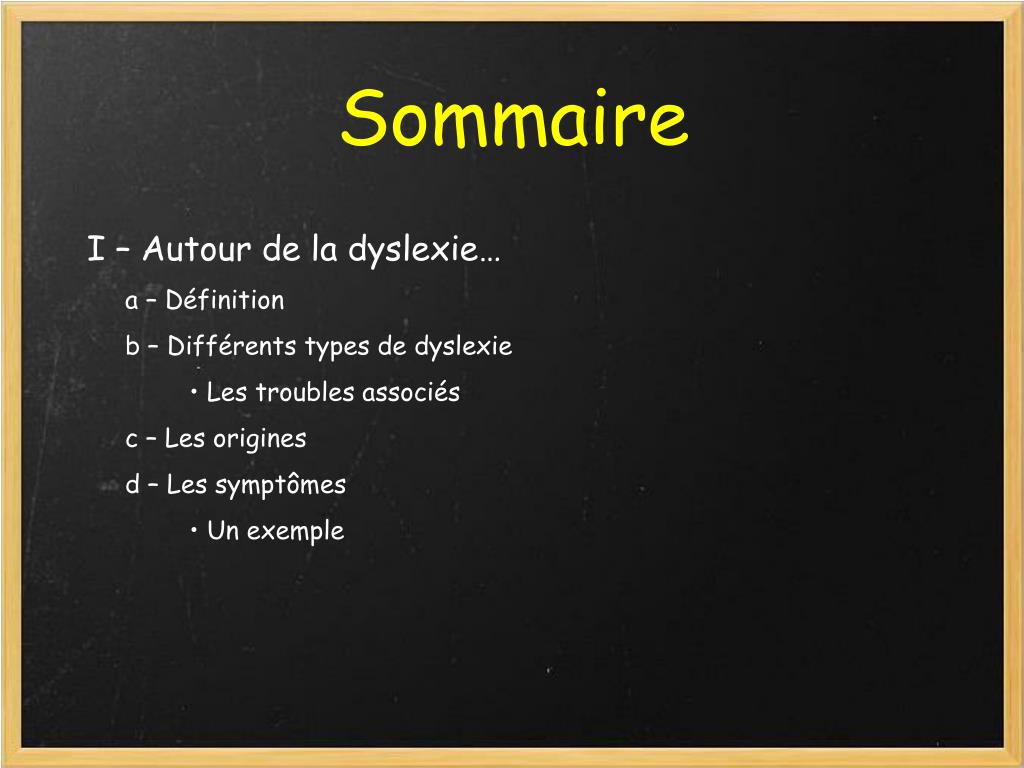 Sommaire

I – Autour de la dyslexie…

a – Définition

b – Différents types de dyslexie

• Les troubles associés

c – Les origines

d – Les symptômes

• Un exemple